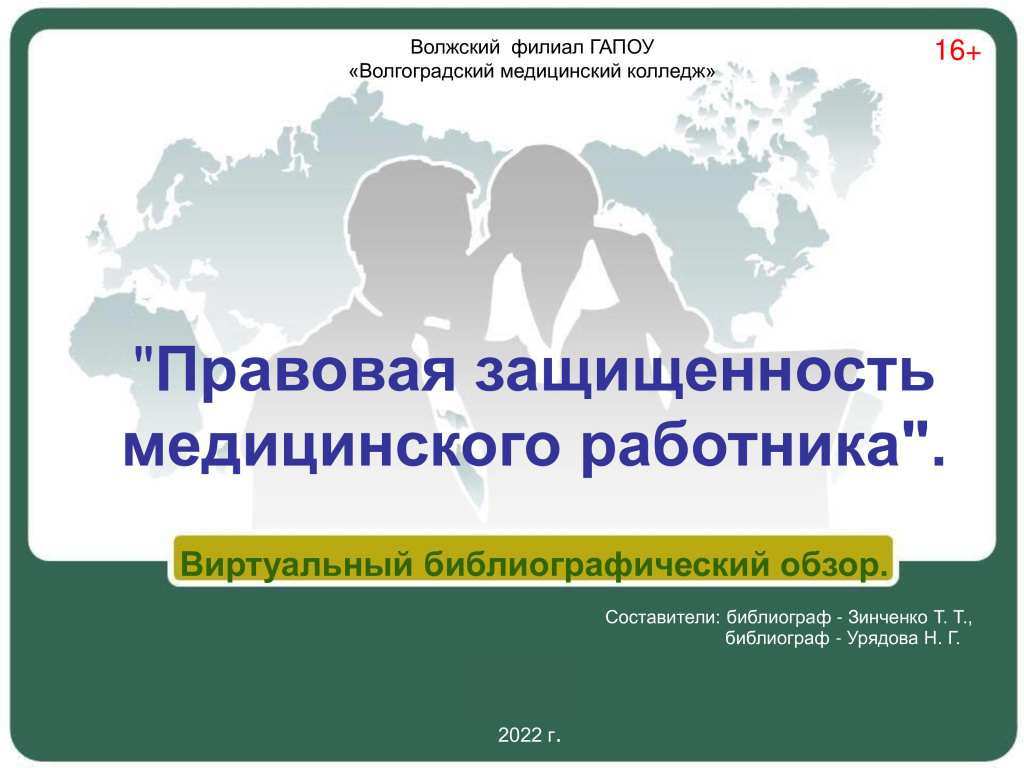 Волжский филиал ГАПОУ
«Волгоградский медицинский колледж»

16+

"Правовая защищенность медицинского работника".

Виртуальный библиографический обзор.

Составители: библиограф - Зинченко Т. Т.,
библиограф - Урядова Н. Г.

2022 г.